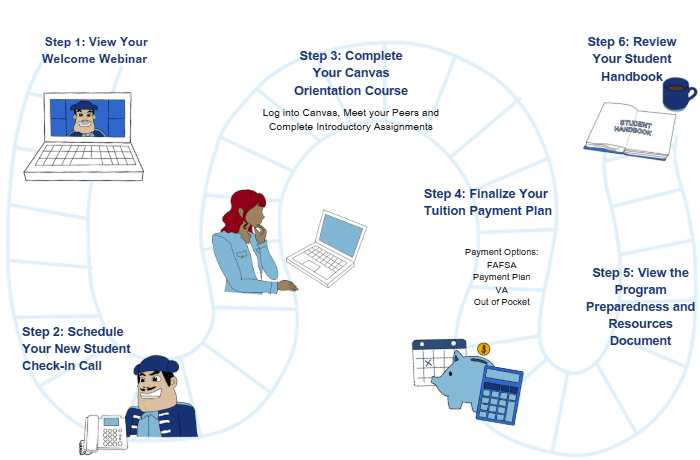 Step 1: View Your Welcome Webinar

Step 2: Schedule Your New Student Check-in Call

Step 3: Complete Your Canvas Orientation Course

Log into Canvas, Meet your Peers and Complete Introductory Assignments

Step 4: Finalize Your Tuition Payment Plan

Payment Options:
FAFSA
Payment Plan
VA
Out of Pocket

Step 5: View the Program Preparedness and Resources Document

Step 6: Review Your Student Handbook

STUDENT HANDBOOK